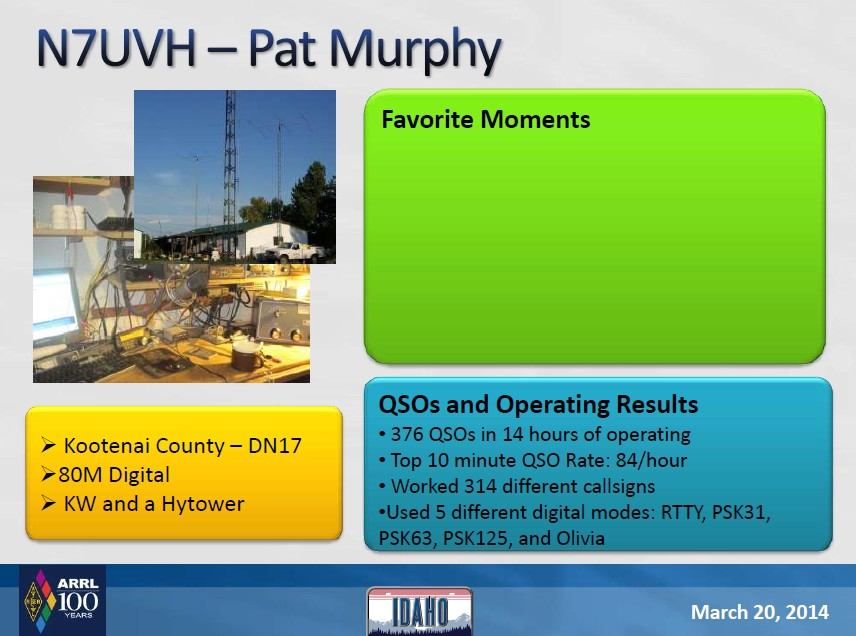 N7UVH – Pat Murphy

Favorite Moments

➢ Kootenai County – DN17
➢80M Digital
➢ KW and a Hytower

QSOs and Operating Results
• 376 QSOs in 14 hours of operating
• Top 10 minute QSO Rate: 84/hour
• Worked 314 different callsigns
•Used 5 different digital modes: RTTY, PSK31, PSK63, PSK125, and Olivia

ARRL 100 YEARS

IDAHO

March 20, 2014